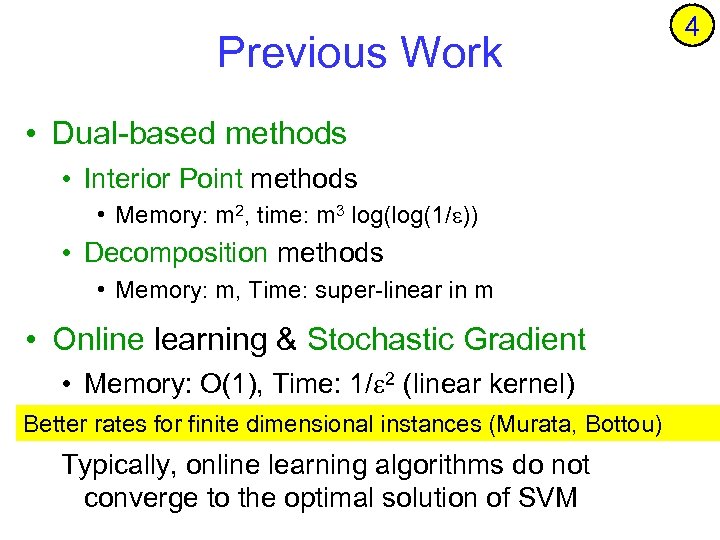 4

Previous Work

• Dual-based methods
  • Interior Point methods
    • Memory: $m^2$, time: $m^3 \log(\log(1/\varepsilon))$
  • Decomposition methods
    • Memory: m, Time: super-linear in m

• Online learning & Stochastic Gradient
  • Memory: O(1), Time: $1/\varepsilon^2$ (linear kernel)

Better rates for finite dimensional instances (Murata, Bottou)

Typically, online learning algorithms do not converge to the optimal solution of SVM